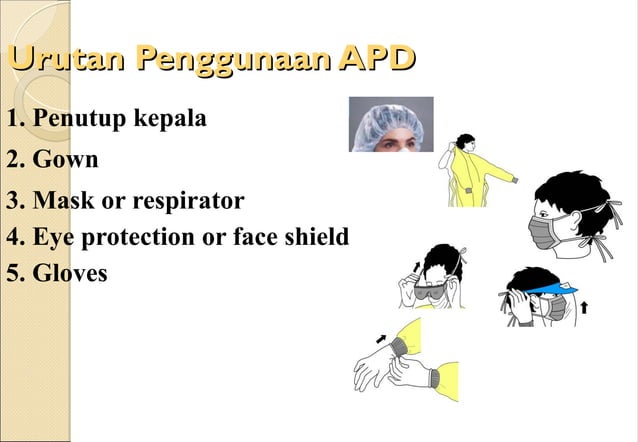 Urutan Penggunaan APD

1. Penutup kepala
2. Gown
3. Mask or respirator
4. Eye protection or face shield
5. Gloves